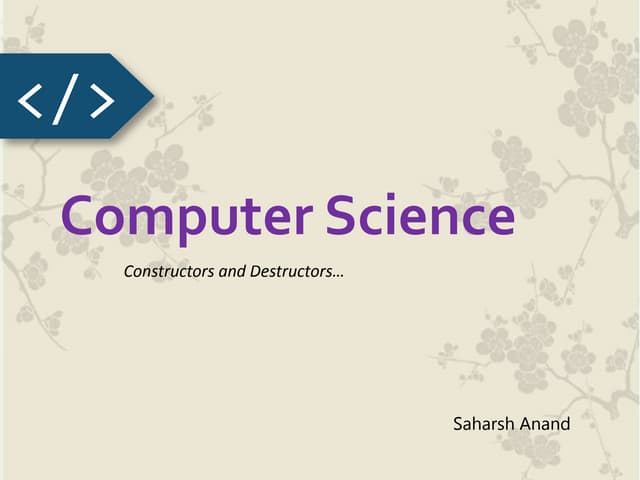 </>

Computer Science

Constructors and Destructors…

Saharsh Anand